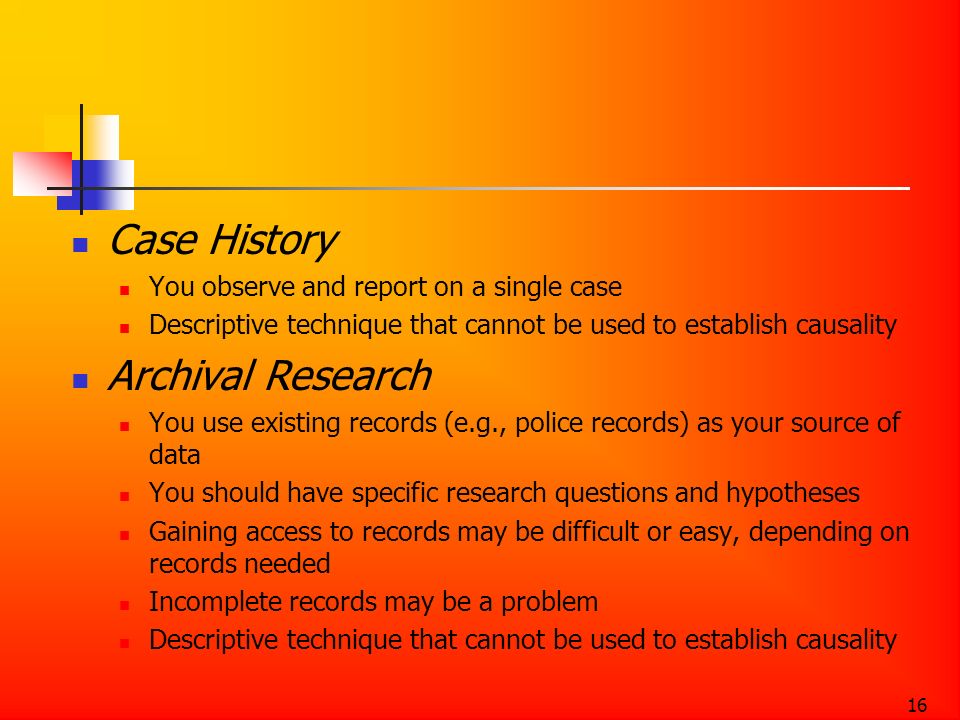 Case History

You observe and report on a single case

Descriptive technique that cannot be used to establish causality

Archival Research

You use existing records (e.g., police records) as your source of data

You should have specific research questions and hypotheses

Gaining access to records may be difficult or easy, depending on records needed

Incomplete records may be a problem

Descriptive technique that cannot be used to establish causality

16